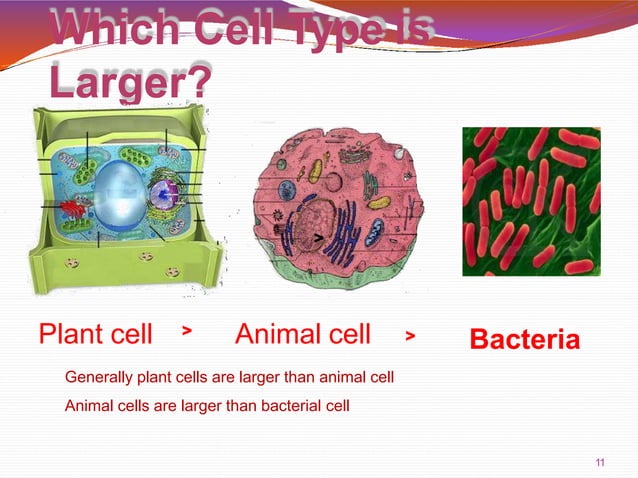 Which Cell Type is Larger?

Plant cell > Animal cell > Bacteria

Generally plant cells are larger than animal cell

Animal cells are larger than bacterial cell

11